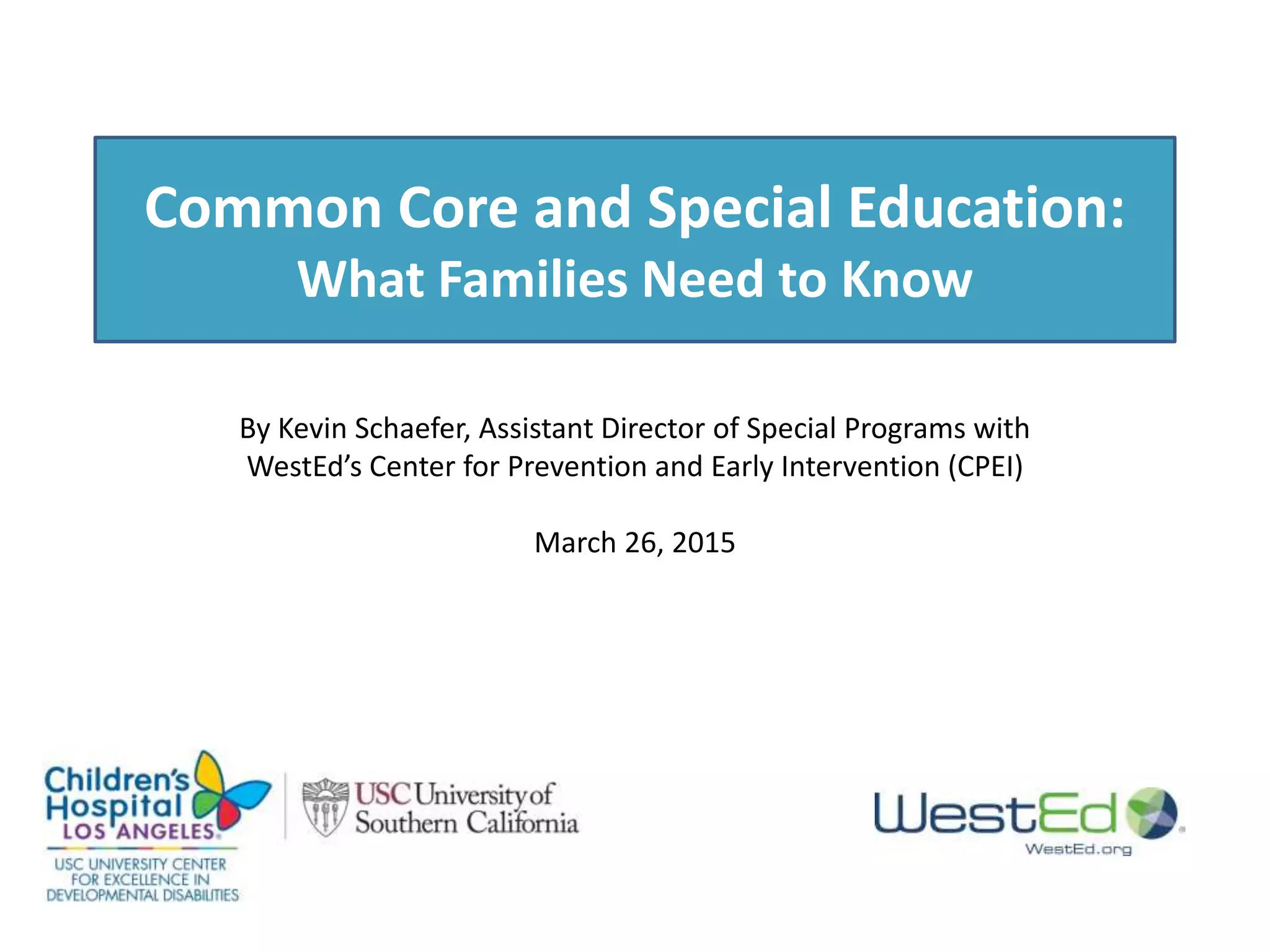 Common Core and Special Education:
What Families Need to Know

By Kevin Schaefer, Assistant Director of Special Programs with WestEd's Center for Prevention and Early Intervention (CPEI)

March 26, 2015

Children's Hospital LOS ANGELES

USC UNIVERSITY CENTER FOR EXCELLENCE IN DEVELOPMENTAL DISABILITIES

USC University of Southern California

WestEd

WestEd.org